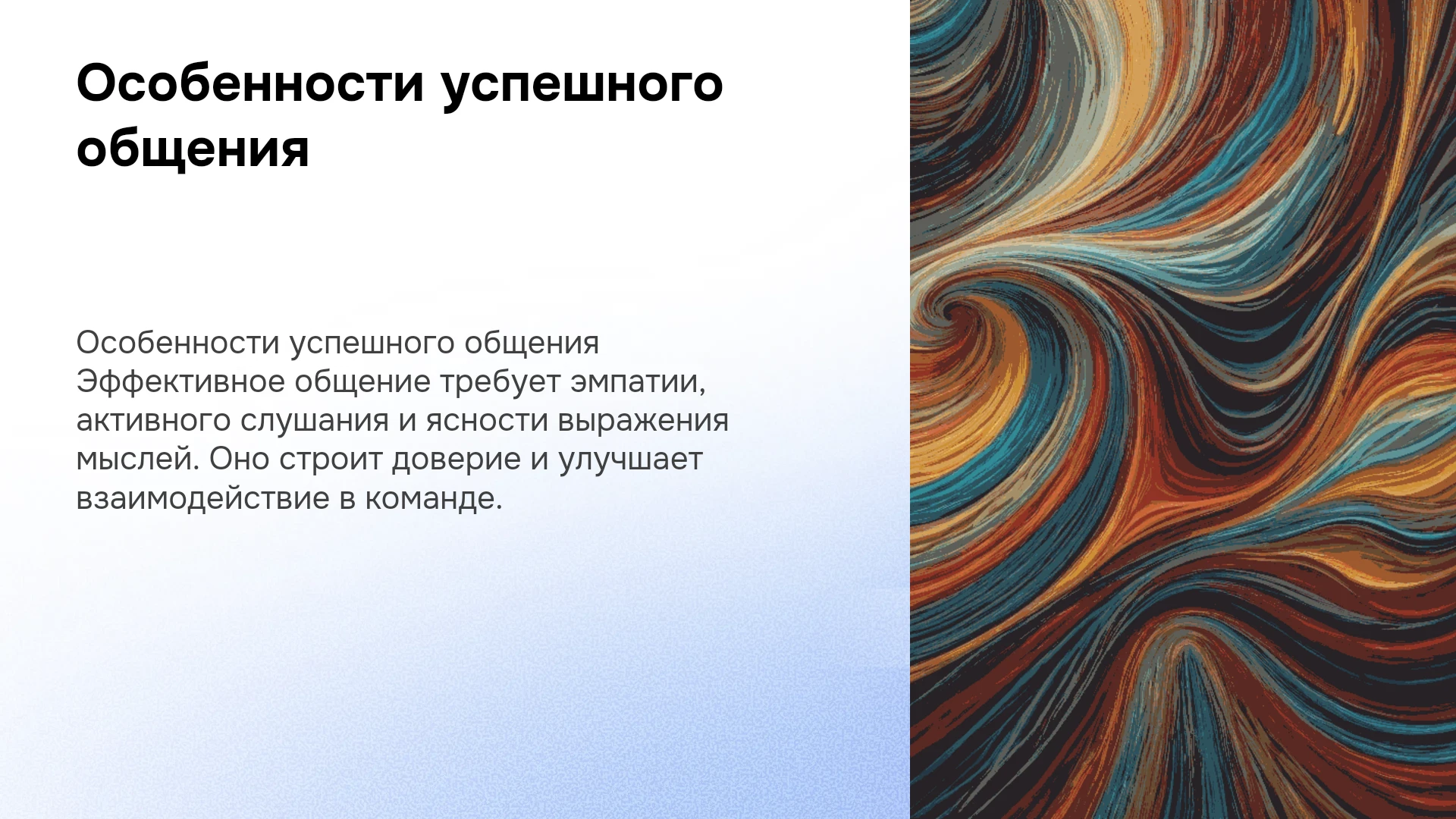 Особенности успешного общения

Особенности успешного общения Эффективное общение требует эмпатии, активного слушания и ясности выражения мыслей. Оно строит доверие и улучшает взаимодействие в команде.